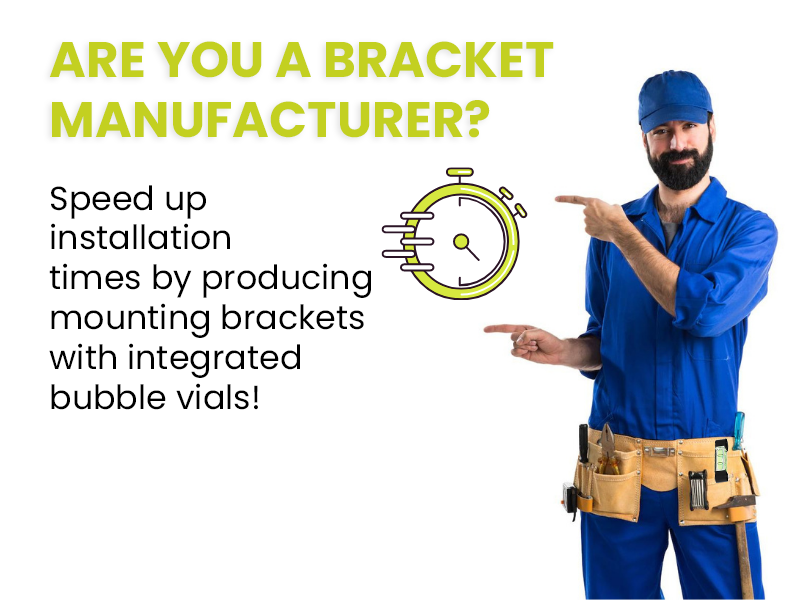 ARE YOU A BRACKET MANUFACTURER?

Speed up installation times by producing mounting brackets with integrated bubble vials!